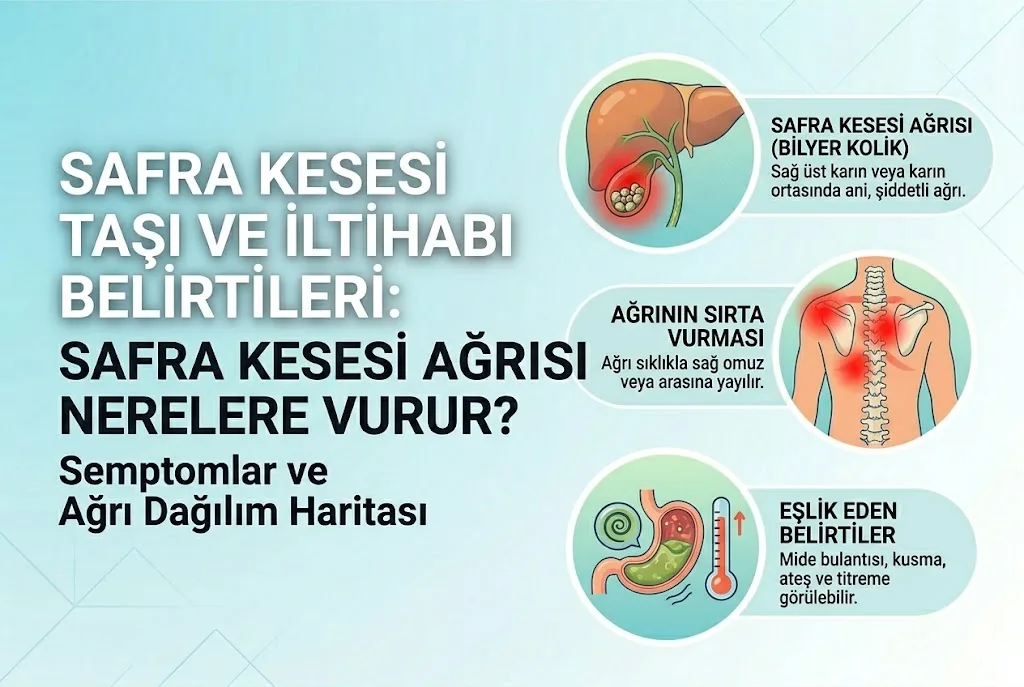 SAFRA KESESİ TAŞI VE İLTİHABI BELİRTİLERİ:

SAFRA KESESİ AĞRISI NERELERE VURUR?

Semptomlar ve Ağrı Dağılım Haritası

SAFRA KESESİ AĞRISI (BİLYER KOLİK)
Sağ üst karın veya karın ortasında ani, şiddetli ağrı.

AĞRININ SIRTA VURMASI
Ağrı sıklıkla sağ omuz veya arasına yayılır.

EŞLİK EDEN BELİRTİLER
Mide bulantısı, kusma, ateş ve titreme görülebilir.